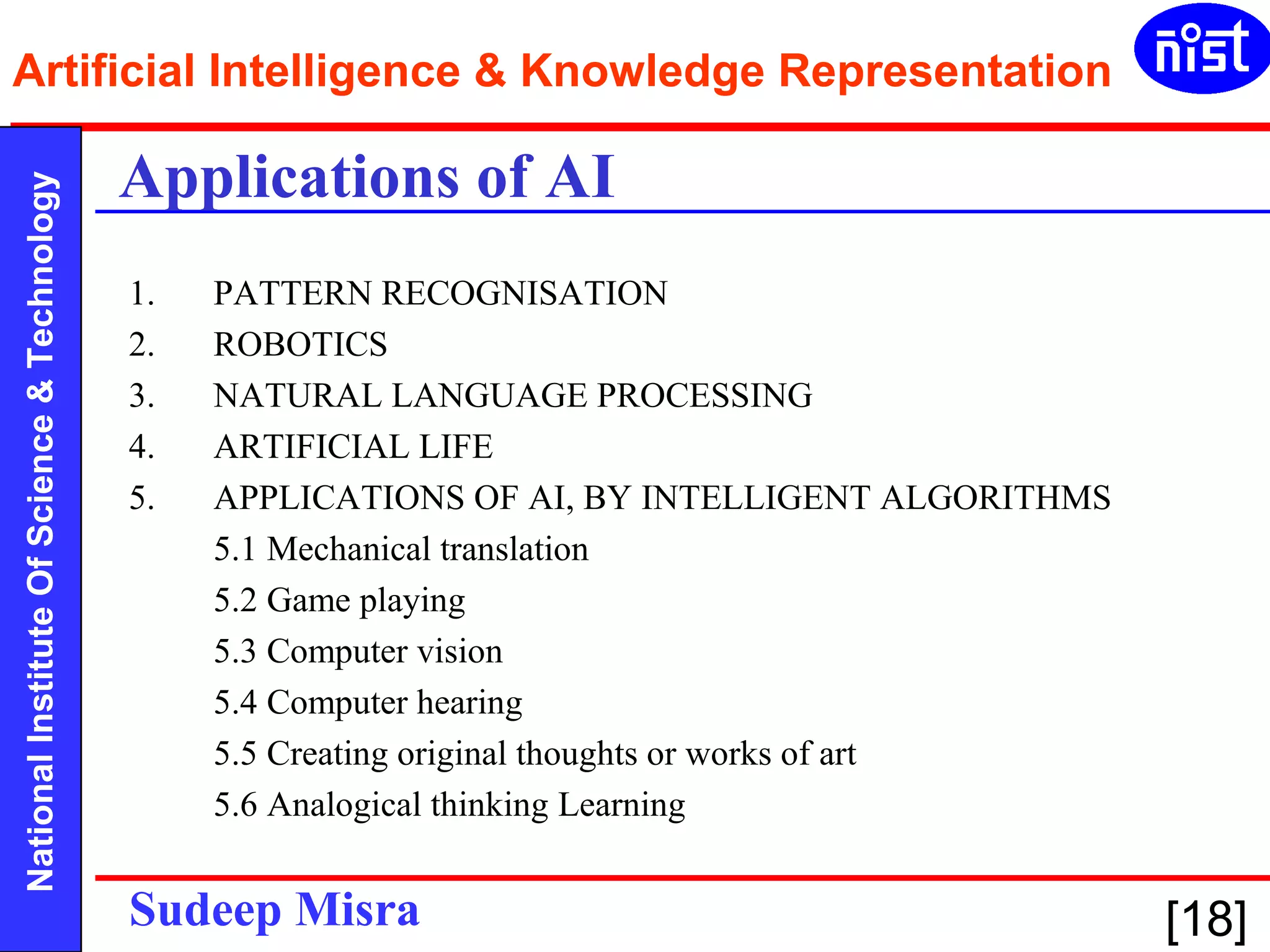 Artificial Intelligence & Knowledge Representation

nist

National Institute Of Science & Technology

Applications of AI

1. PATTERN RECOGNISATION
2. ROBOTICS
3. NATURAL LANGUAGE PROCESSING
4. ARTIFICIAL LIFE
5. APPLICATIONS OF AI, BY INTELLIGENT ALGORITHMS
5.1 Mechanical translation
5.2 Game playing
5.3 Computer vision
5.4 Computer hearing
5.5 Creating original thoughts or works of art
5.6 Analogical thinking Learning

Sudeep Misra

[18]